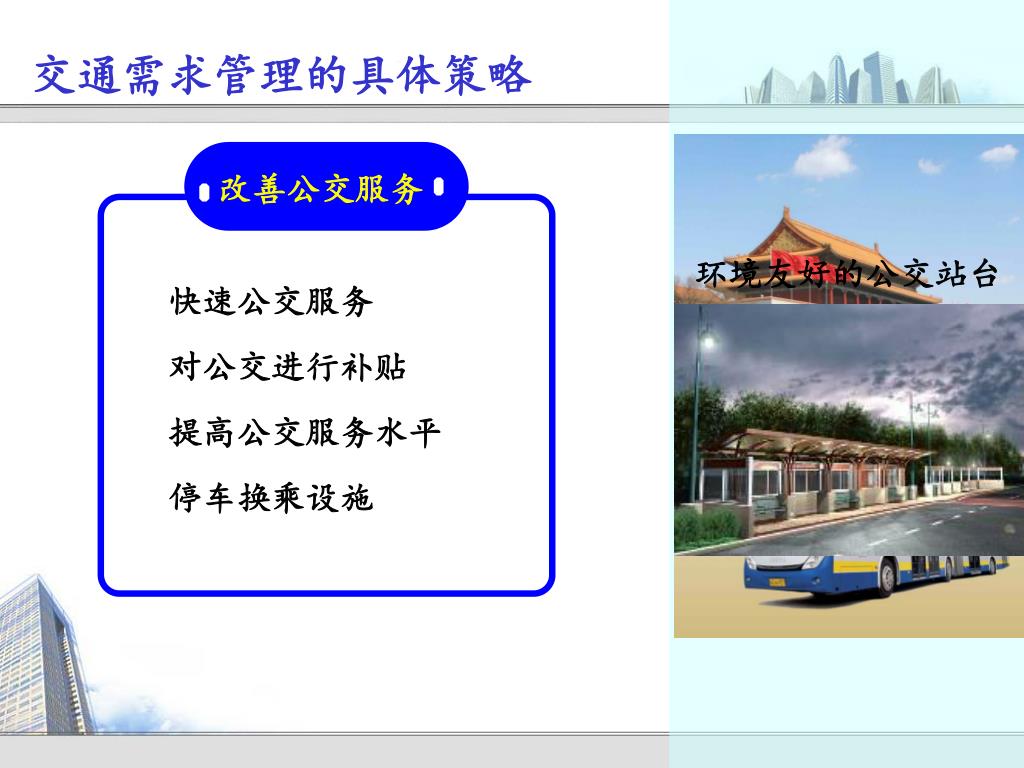 交通需求管理的具体策略

改善公交服务

快速公交服务

对公交进行补贴

提高公交服务水平

停车换乘设施

环境友好的公交站台